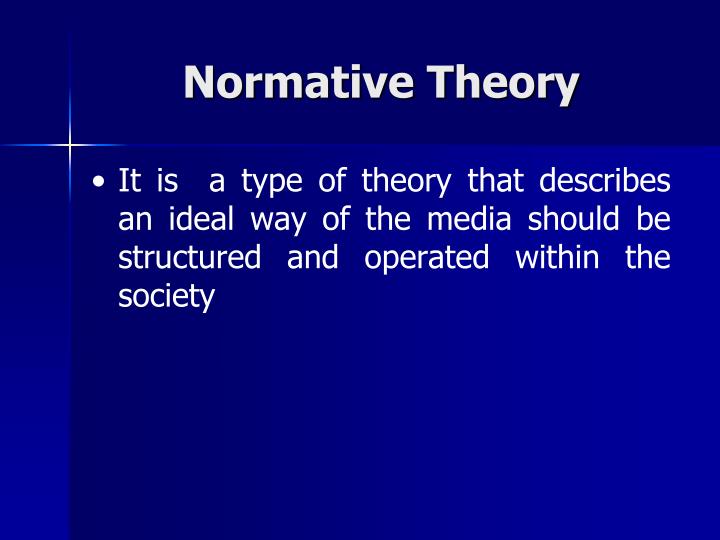 Normative Theory

• It is a type of theory that describes an ideal way of the media should be structured and operated within the society